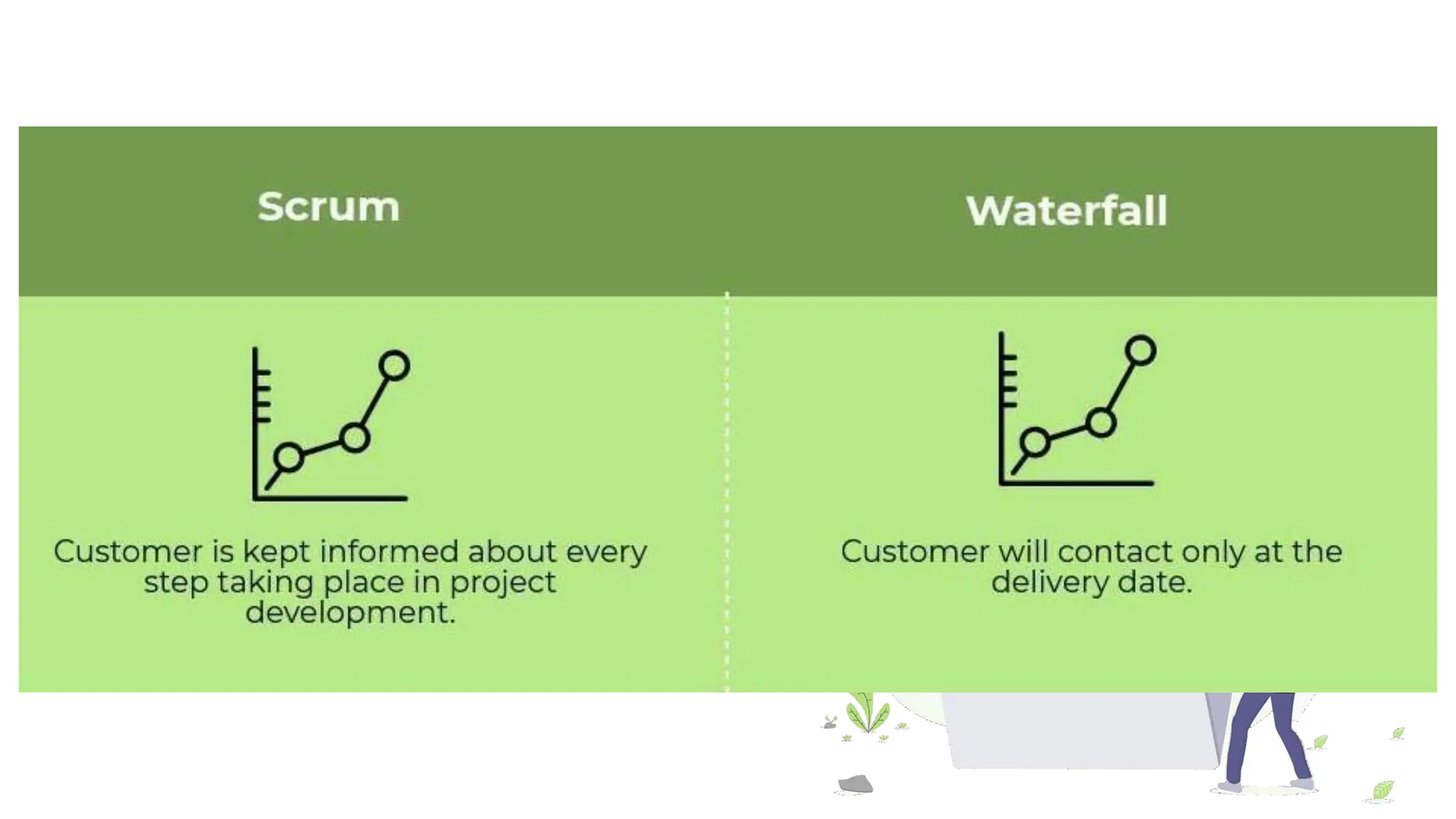 | Scrum | Waterfall |
|---|---|
| Customer is kept informed about every step taking place in project development. | Customer will contact only at the delivery date. |